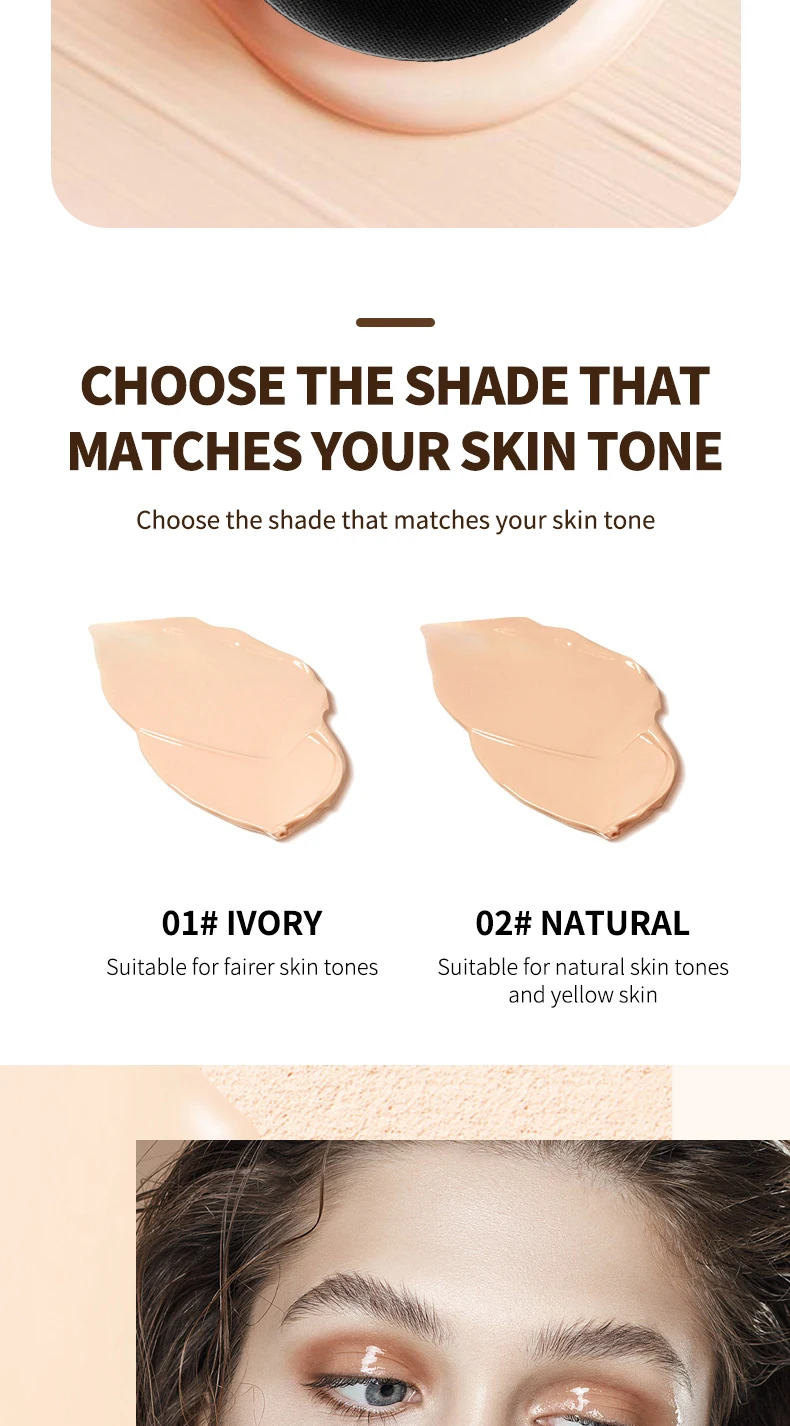 CHOOSE THE SHADE THAT MATCHES YOUR SKIN TONE

Choose the shade that matches your skin tone

01# IVORY

Suitable for fairer skin tones

02# NATURAL

Suitable for natural skin tones and yellow skin